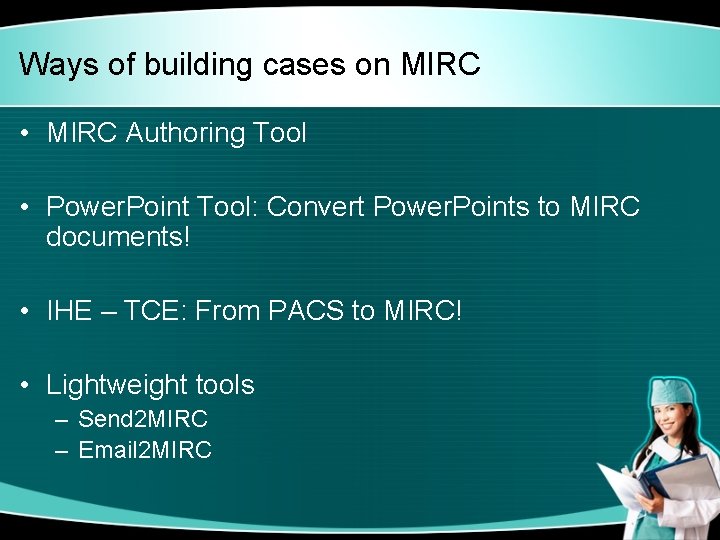 Ways of building cases on MIRC

• MIRC Authoring Tool

• PowerPoint Tool: Convert PowerPoints to MIRC documents!

• IHE – TCE: From PACS to MIRC!

• Lightweight tools
– Send2MIRC
– Email2MIRC